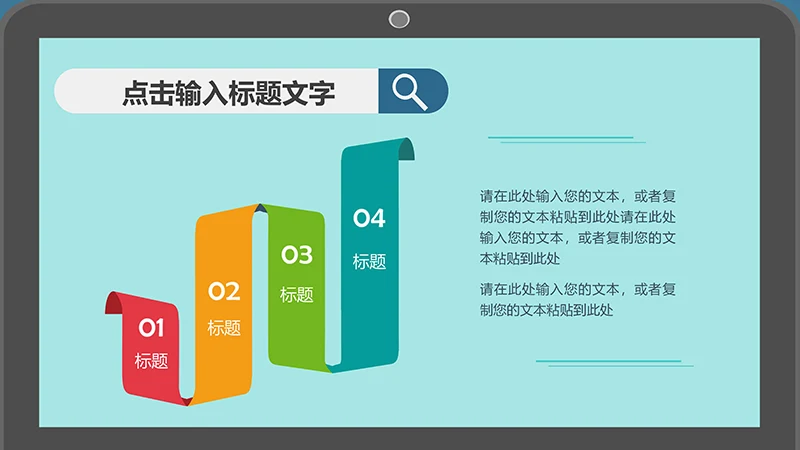 点击输入标题文字

01
标题

02
标题

03
标题

04
标题

请在此处输入您的文本，或者复制您的文本粘贴到此处请在此处输入您的文本，或者复制您的文本粘贴到此处

请在此处输入您的文本，或者复制您的文本粘贴到此处